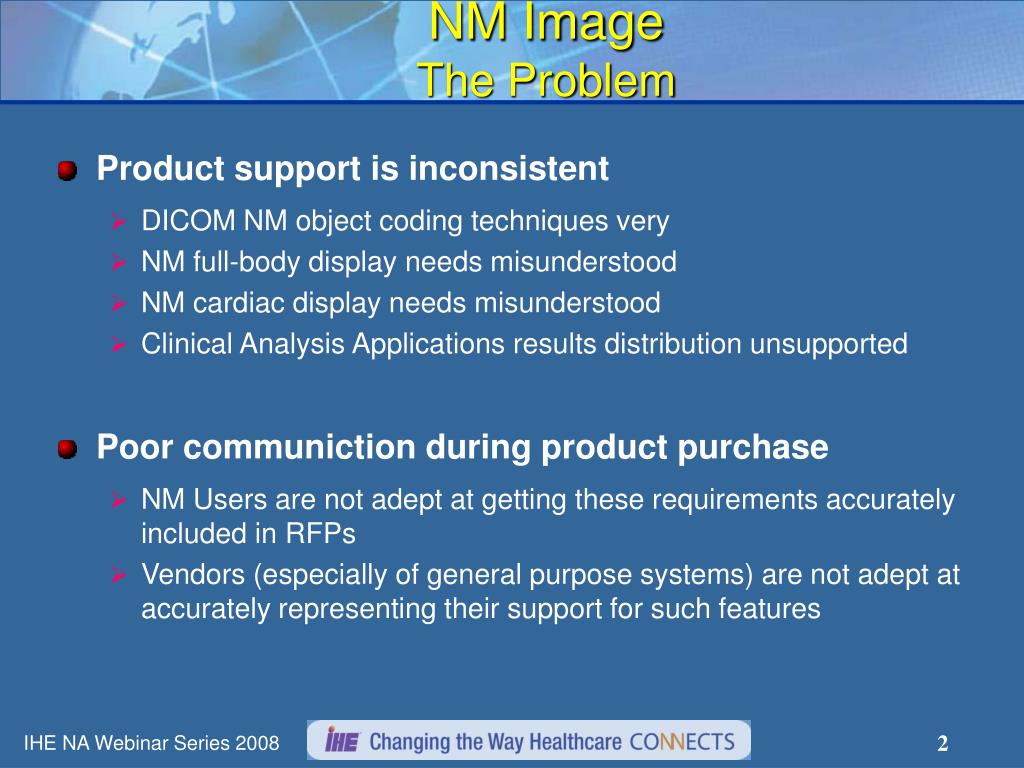 NM Image
The Problem

Product support is inconsistent

DICOM NM object coding techniques very

NM full-body display needs misunderstood

NM cardiac display needs misunderstood

Clinical Analysis Applications results distribution unsupported

Poor communiction during product purchase

NM Users are not adept at getting these requirements accurately included in RFPs

Vendors (especially of general purpose systems) are not adept at accurately representing their support for such features

IHE NA Webinar Series 2008

IHE Changing the Way Healthcare CONNECTS

2